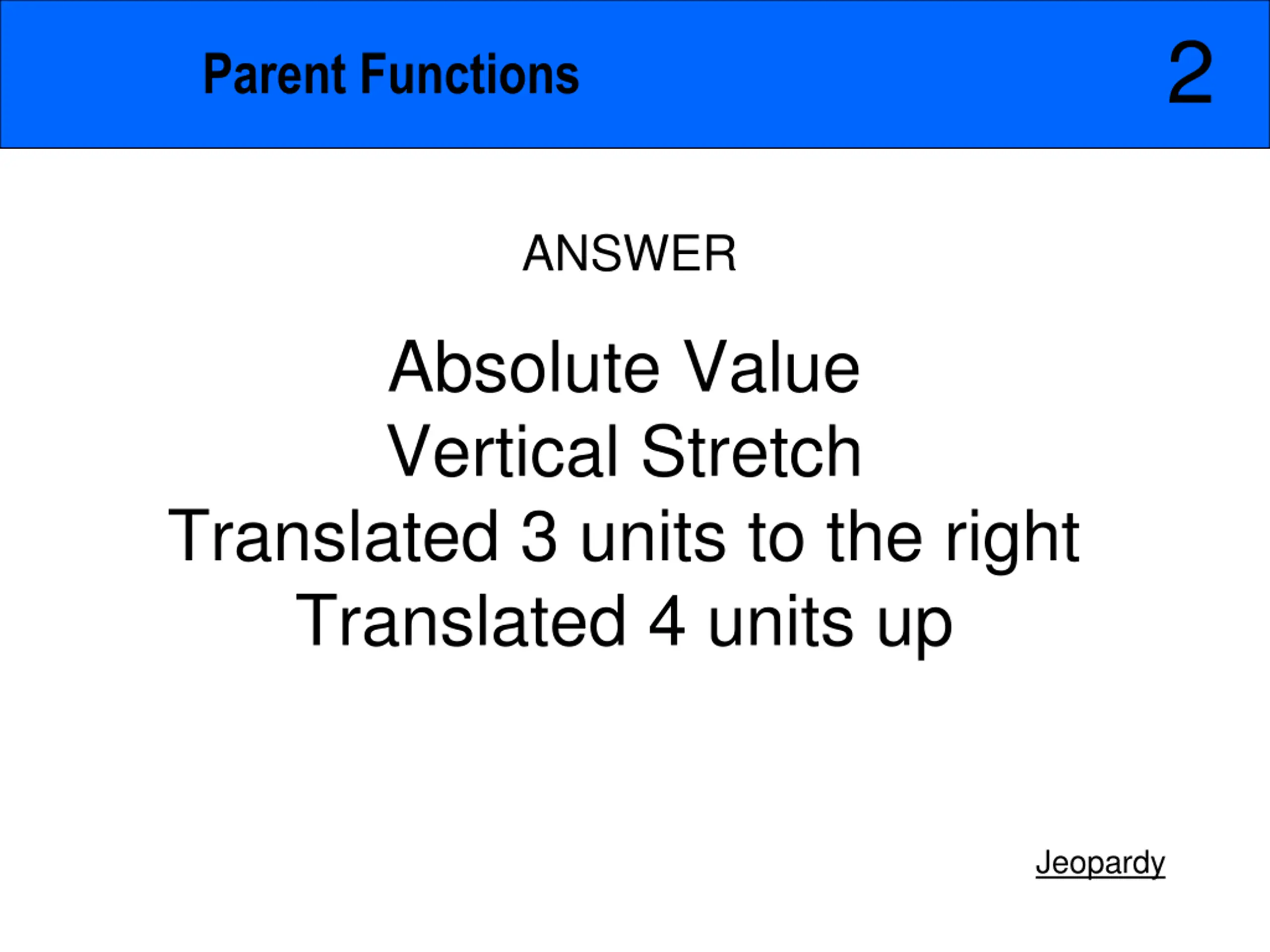 Parent Functions 2

ANSWER

Absolute Value
Vertical Stretch
Translated 3 units to the right
Translated 4 units up

Jeopardy